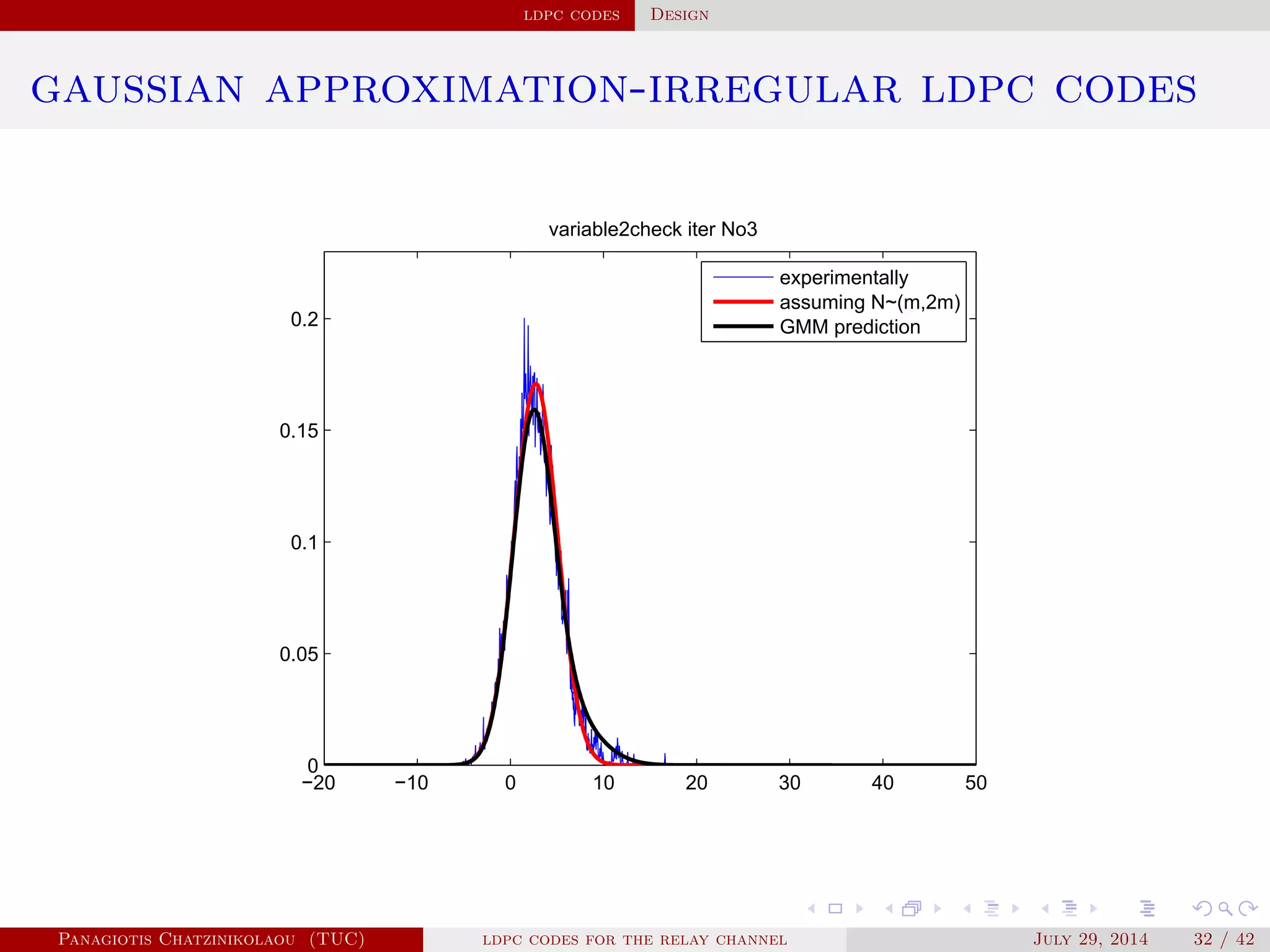 LDPC CODES Design

GAUSSIAN APPROXIMATION-IRREGULAR LDPC CODES

variable2check iter No3

experimentally
assuming N~(m,2m)
GMM prediction

0.2
0.15
0.1
0.05
0

−20 −10 0 10 20 30 40 50

Panagiotis Chatzinikolaou (TUC) LDPC CODES FOR THE RELAY CHANNEL July 29, 2014 32 / 42